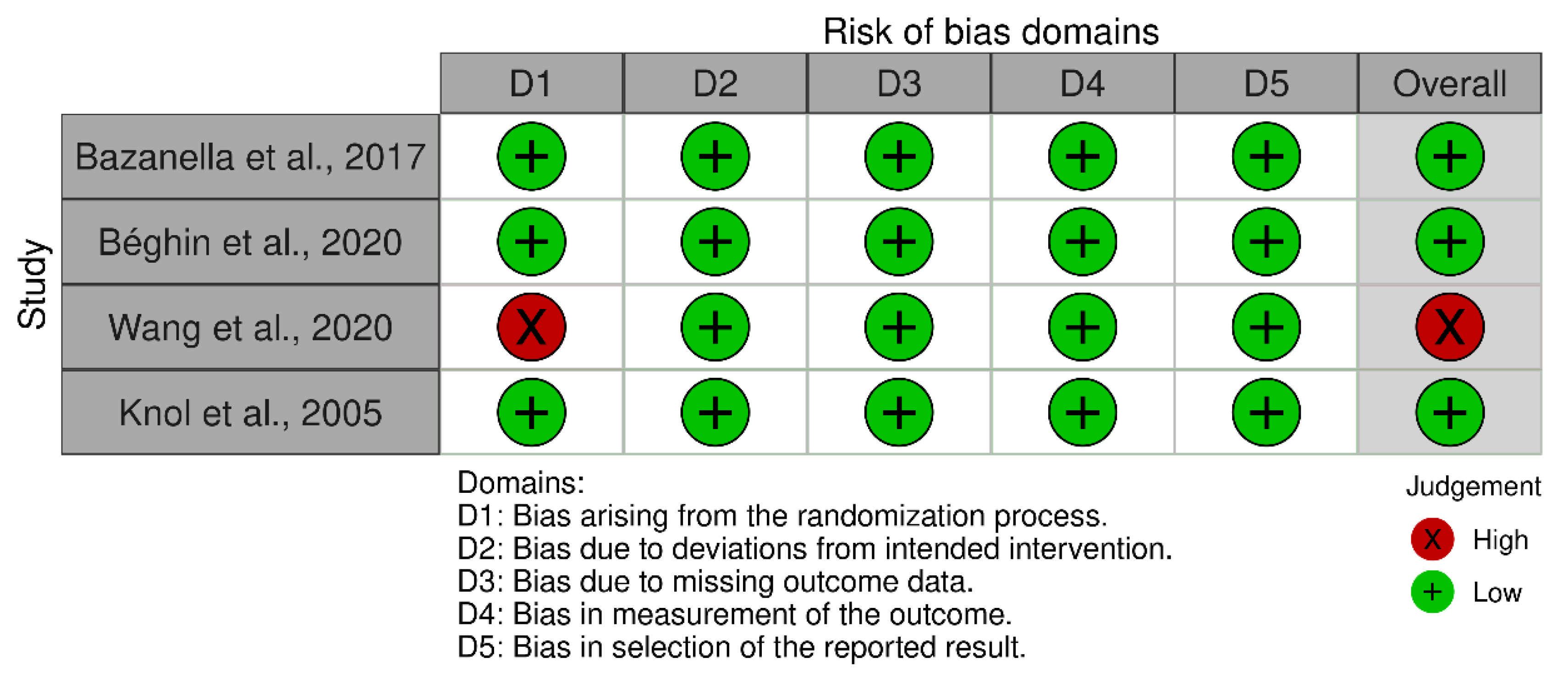 Risk of bias domains

| Study | D1 | D2 | D3 | D4 | D5 | Overall |
|---|---|---|---|---|---|---|
| Bazanella et al., 2017 | + | + | + | + | + | + |
| Béghin et al., 2020 | + | + | + | + | + | + |
| Wang et al., 2020 | X | + | + | + | + | X |
| Knol et al., 2005 | + | + | + | + | + | + |

Domains:
D1: Bias arising from the randomization process.
D2: Bias due to deviations from intended intervention.
D3: Bias due to missing outcome data.
D4: Bias in measurement of the outcome.
D5: Bias in selection of the reported result.

Judgement
X High
+ Low